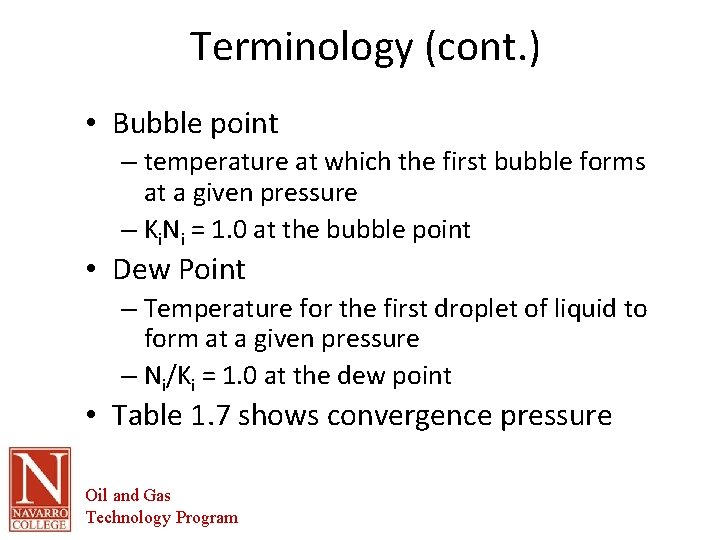 Terminology (cont.)

• Bubble point
– temperature at which the first bubble forms at a given pressure
– $K_iN_i$ = 1.0 at the bubble point
• Dew Point
– Temperature for the first droplet of liquid to form at a given pressure
– $N_i/K_i$ = 1.0 at the dew point
• Table 1.7 shows convergence pressure

N
NAVARRO COLLEGE
Oil and Gas
Technology Program